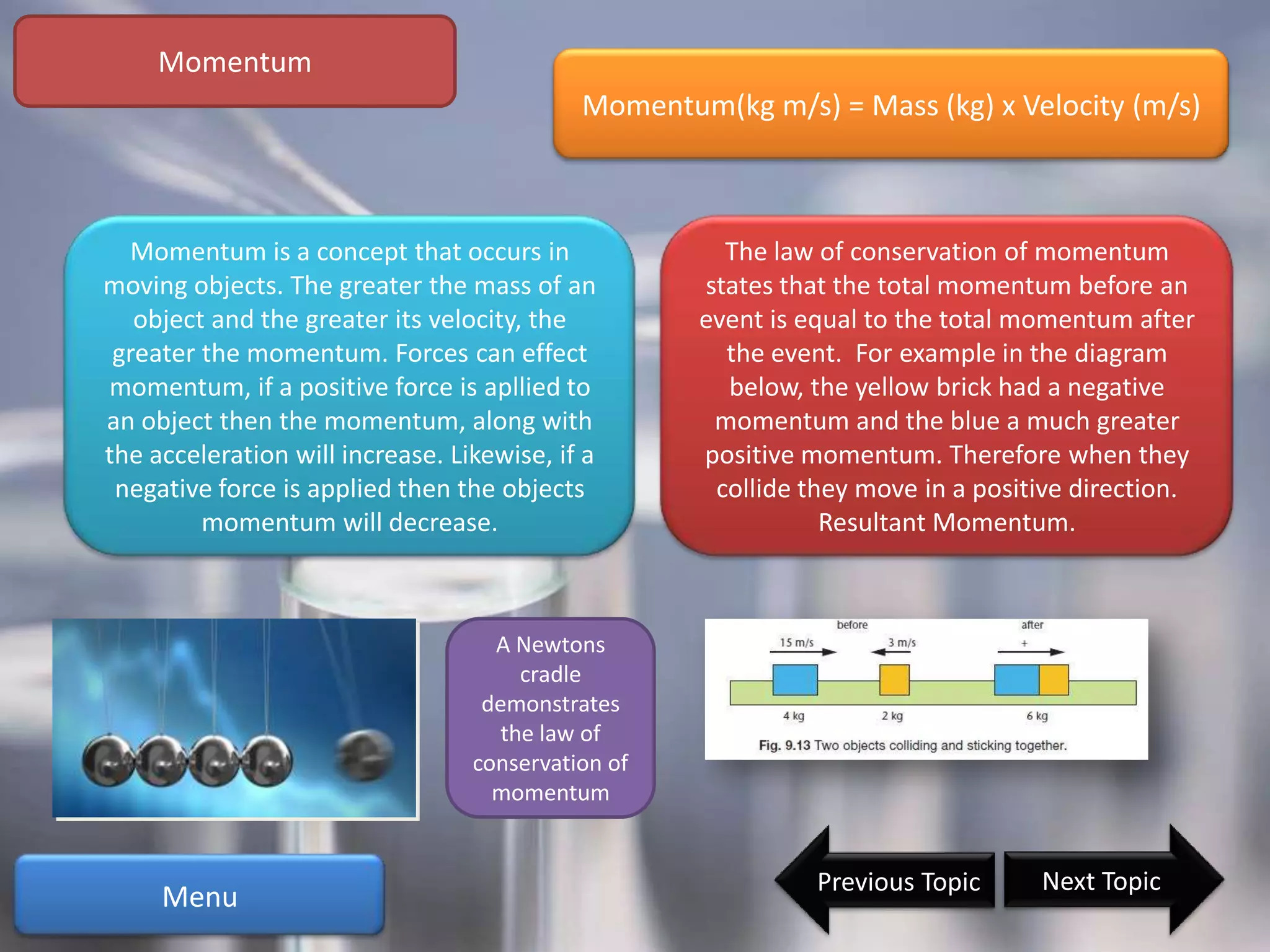 Momentum

Momentum(kg m/s) = Mass (kg) x Velocity (m/s)

Momentum is a concept that occurs in moving objects. The greater the mass of an object and the greater its velocity, the greater the momentum. Forces can effect momentum, if a positive force is apllied to an object then the momentum, along with the acceleration will increase. Likewise, if a negative force is applied then the objects momentum will decrease.

The law of conservation of momentum states that the total momentum before an event is equal to the total momentum after the event. For example in the diagram below, the yellow brick had a negative momentum and the blue a much greater positive momentum. Therefore when they collide they move in a positive direction. Resultant Momentum.

A Newtons cradle demonstrates the law of conservation of momentum

before

after

15 m/s

3 m/s

+

4 kg

2 kg

6 kg

Fig. 9.13 Two objects colliding and sticking together.

Menu

Previous Topic

Next Topic